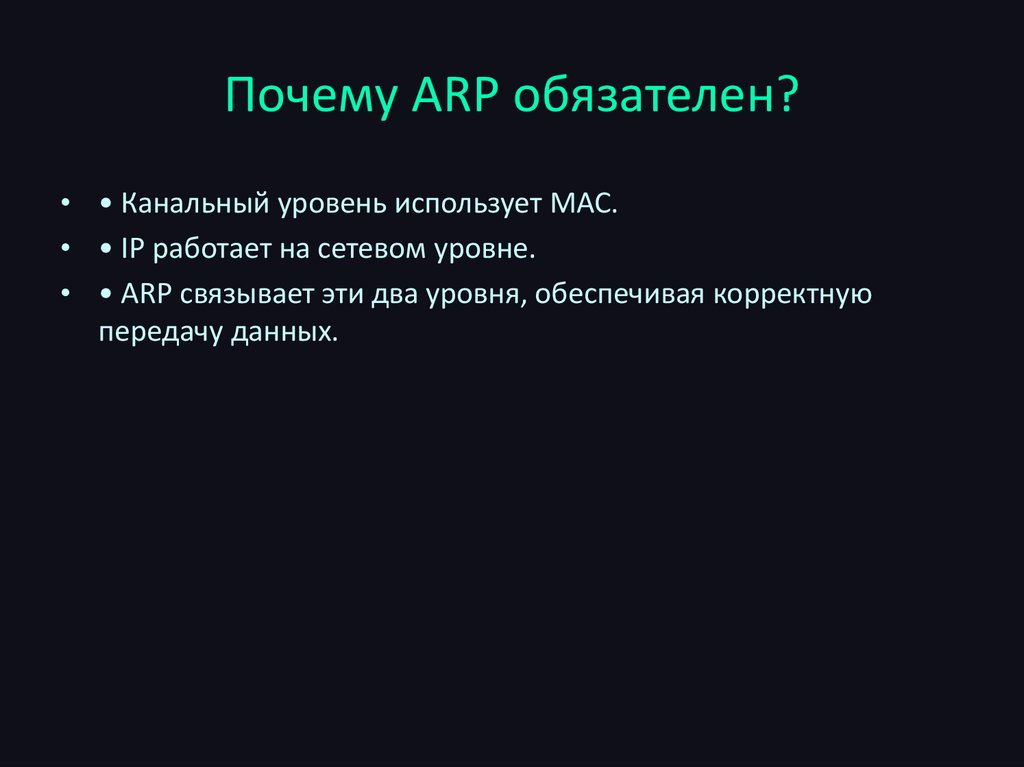 Почему ARP обязателен?

• • Канальный уровень использует MAC.
• • IP работает на сетевом уровне.
• • ARP связывает эти два уровня, обеспечивая корректную передачу данных.